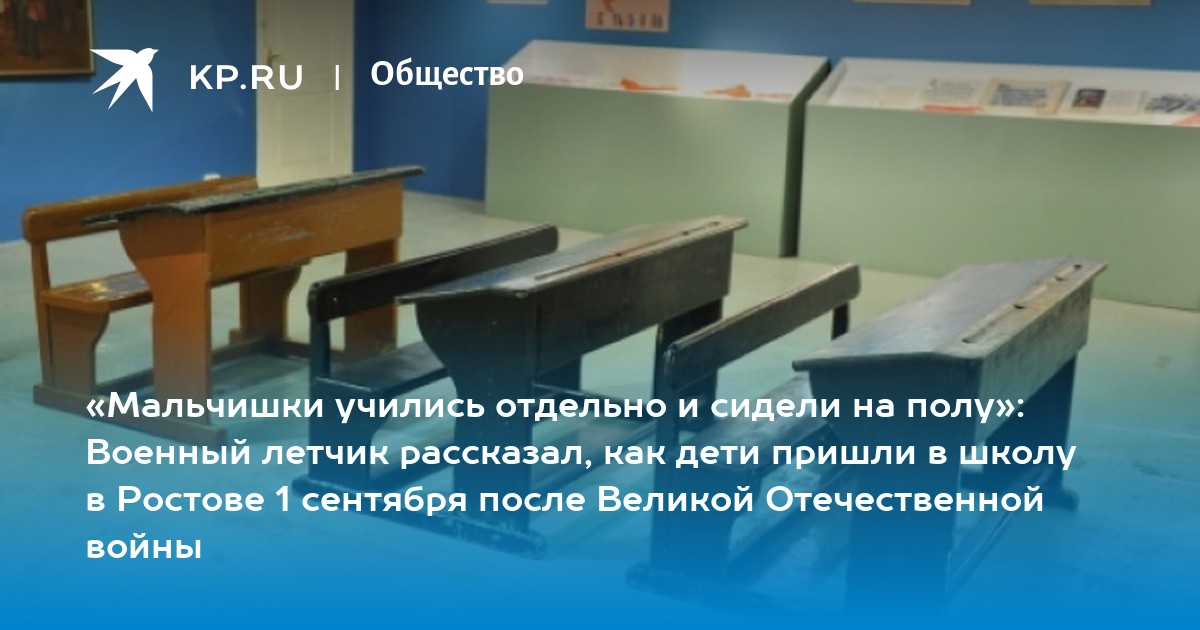 KP.RU | Общество

«Мальчишки учились отдельно и сидели на полу»: Военный летчик рассказал, как дети пришли в школу в Ростове 1 сентября после Великой Отечественной войны